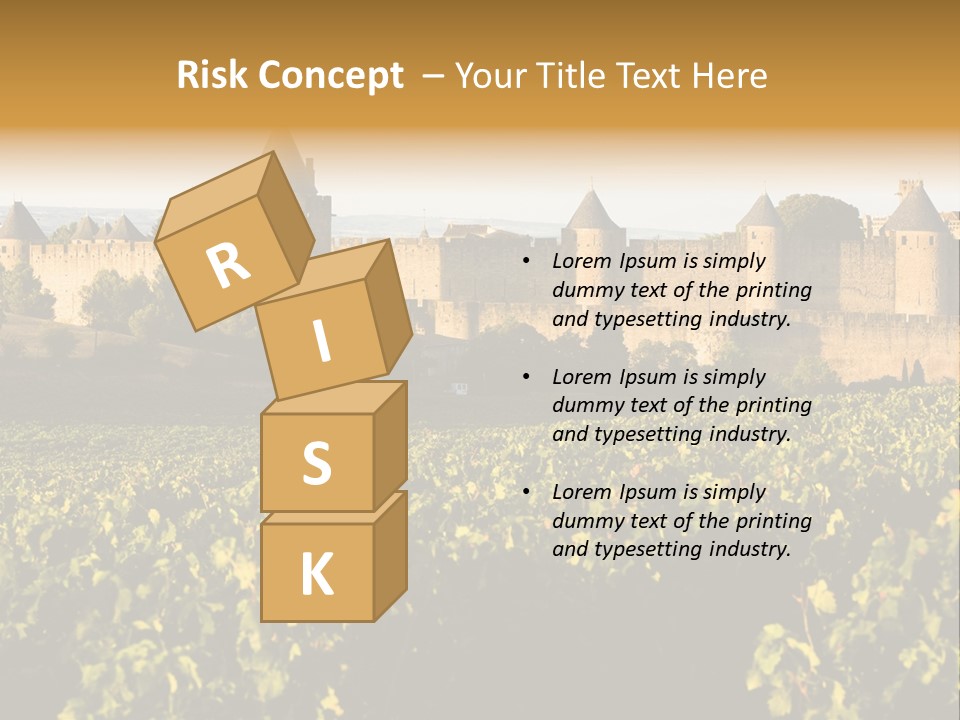 Risk Concept – Your Title Text Here

R
I
S
K

• Lorem Ipsum is simply dummy text of the printing and typesetting industry.

• Lorem Ipsum is simply dummy text of the printing and typesetting industry.

• Lorem Ipsum is simply dummy text of the printing and typesetting industry.